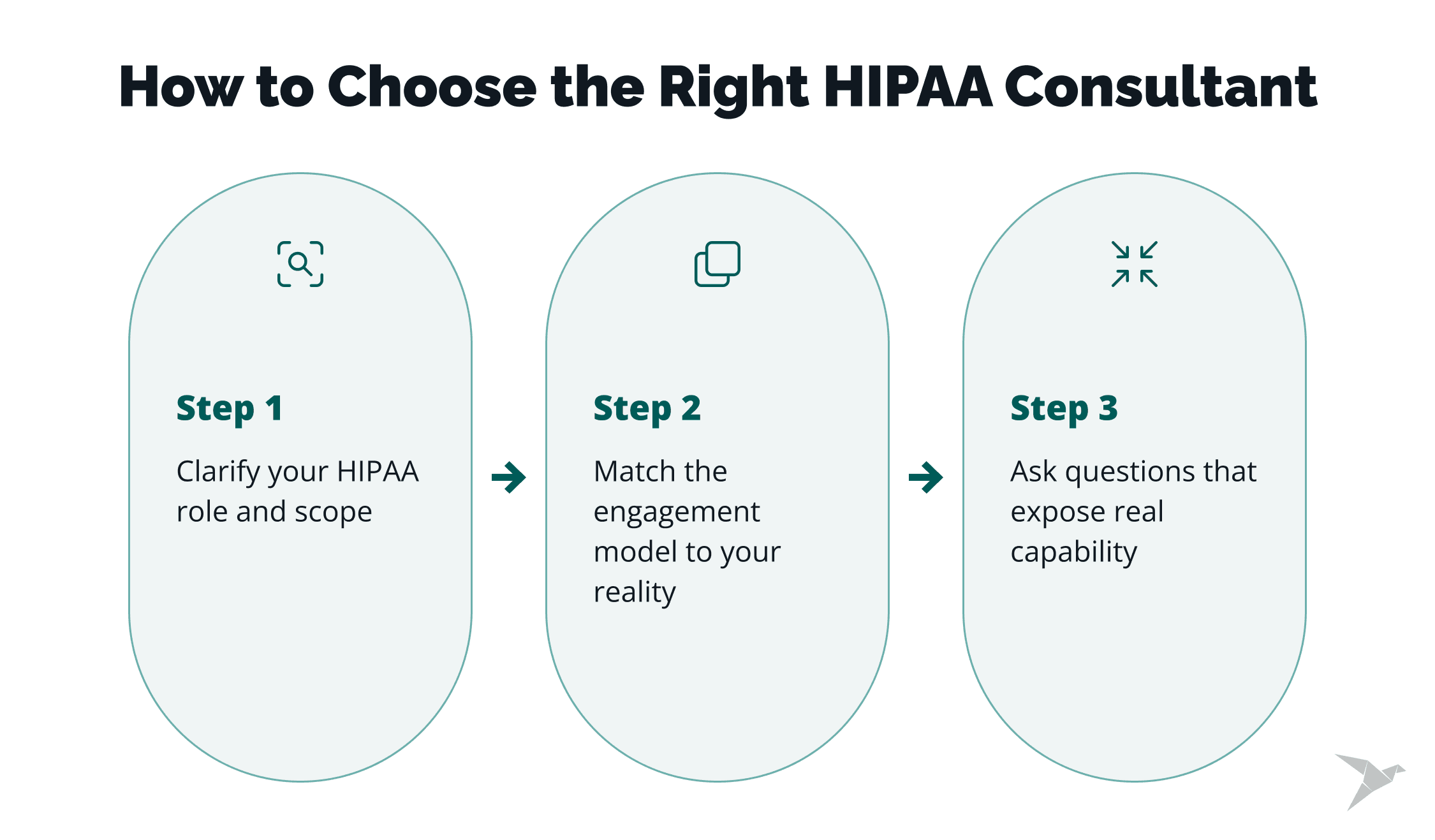 How to Choose the Right HIPAA Consultant

Step 1

Clarify your HIPAA role and scope

Step 2

Match the engagement model to your reality

Step 3

Ask questions that expose real capability